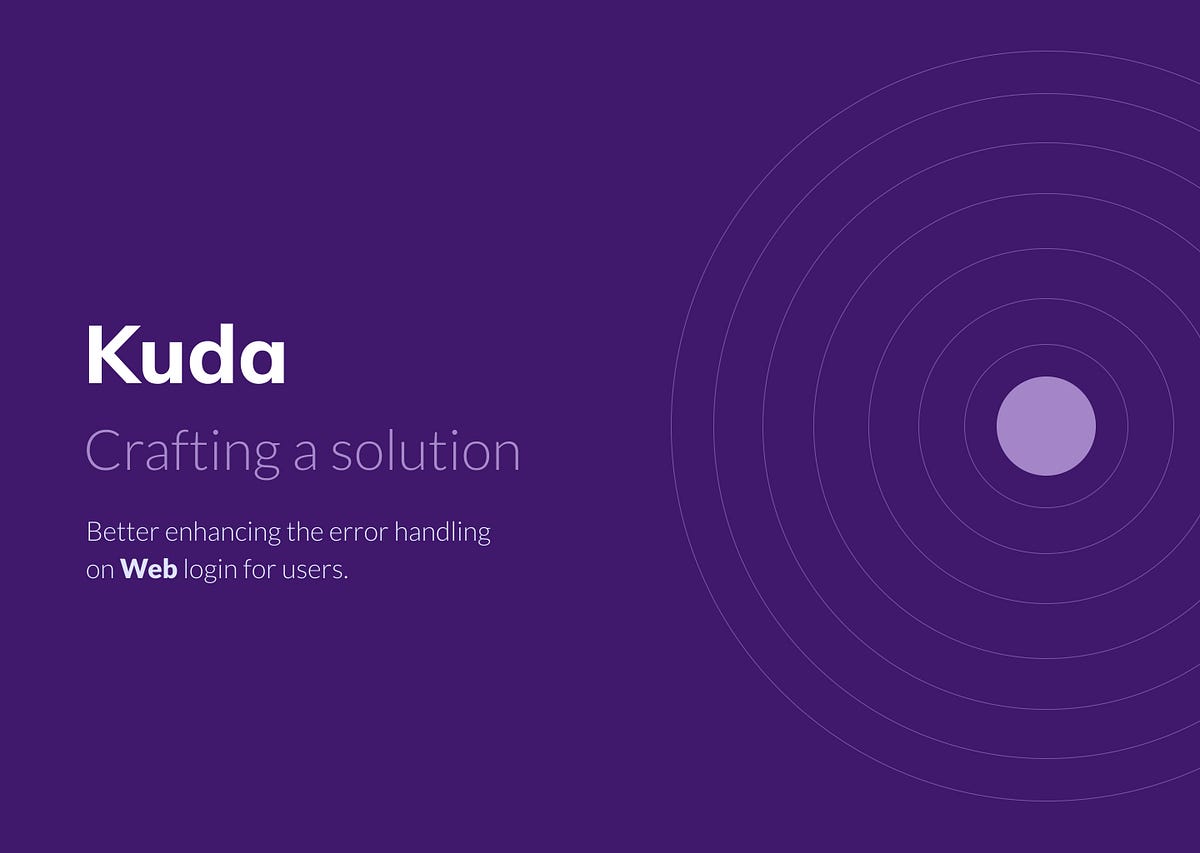 Kuda

Crafting a solution

Better enhancing the error handling on Web login for users.